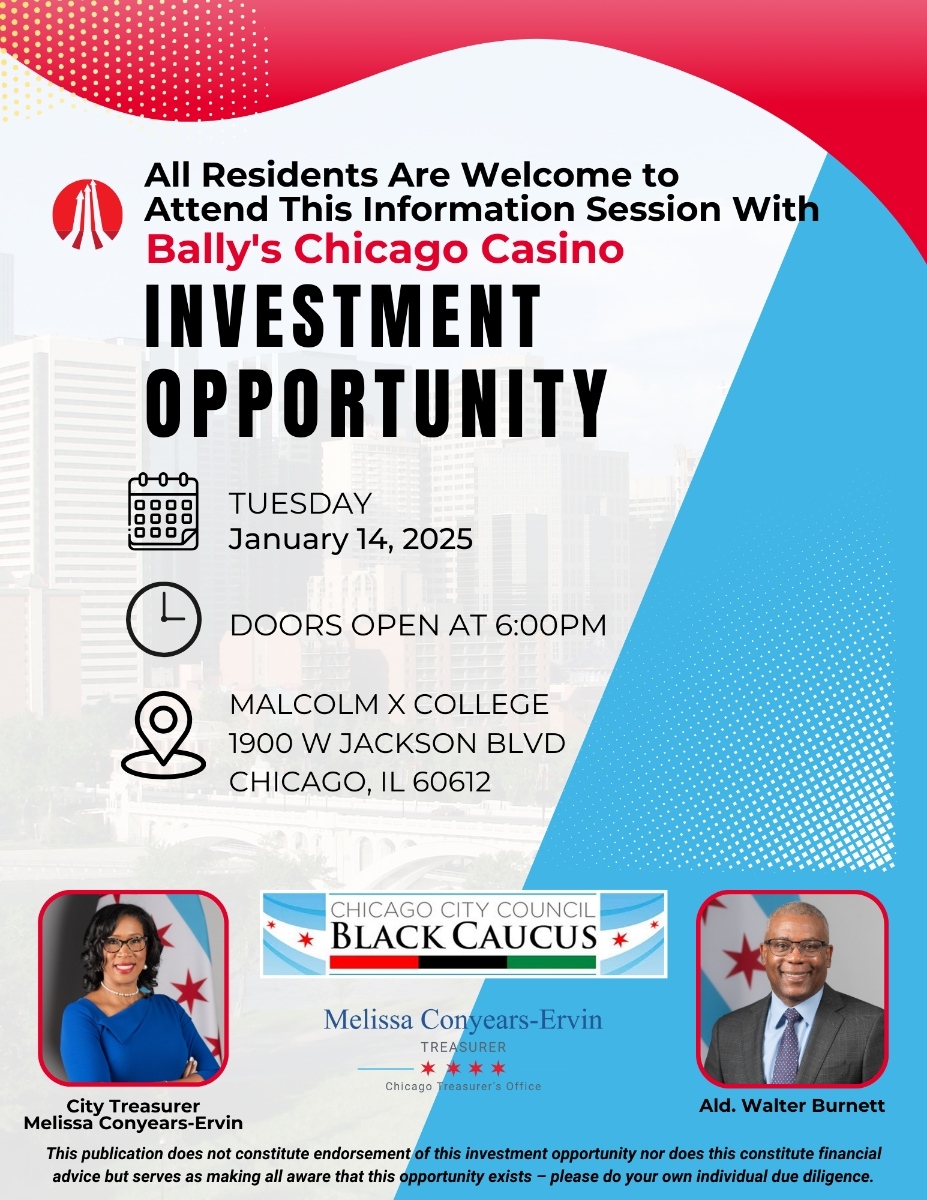 All Residents Are Welcome to Attend This Information Session With
Bally's Chicago Casino
INVESTMENT OPPORTUNITY

TUESDAY
January 14, 2025

DOORS OPEN AT 6:00PM

MALCOLM X COLLEGE
1900 W JACKSON BLVD
CHICAGO, IL 60612

CHICAGO CITY COUNCIL
BLACK CAUCUS

Melissa Conyears-Ervin
TREASURER
Chicago Treasurer's Office

City Treasurer
Melissa Conyears-Ervin

Ald. Walter Burnett

This publication does not constitute endorsement of this investment opportunity nor does this constitute financial advice but serves as making all aware that this opportunity exists – please do your own individual due diligence.